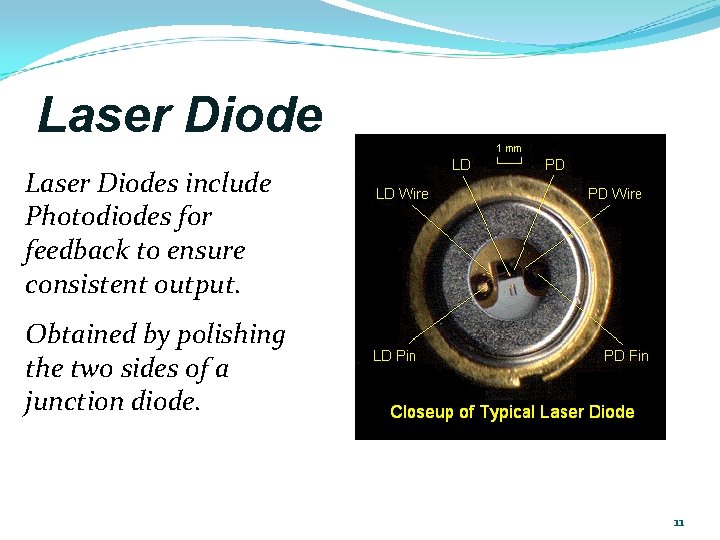 Laser Diode

Laser Diodes include Photodiodes for feedback to ensure consistent output.

Obtained by polishing the two sides of a junction diode.

1 mm
LD
PD
LD Wire
PD Wire
LD Pin
PD Fin
Closeup of Typical Laser Diode

11